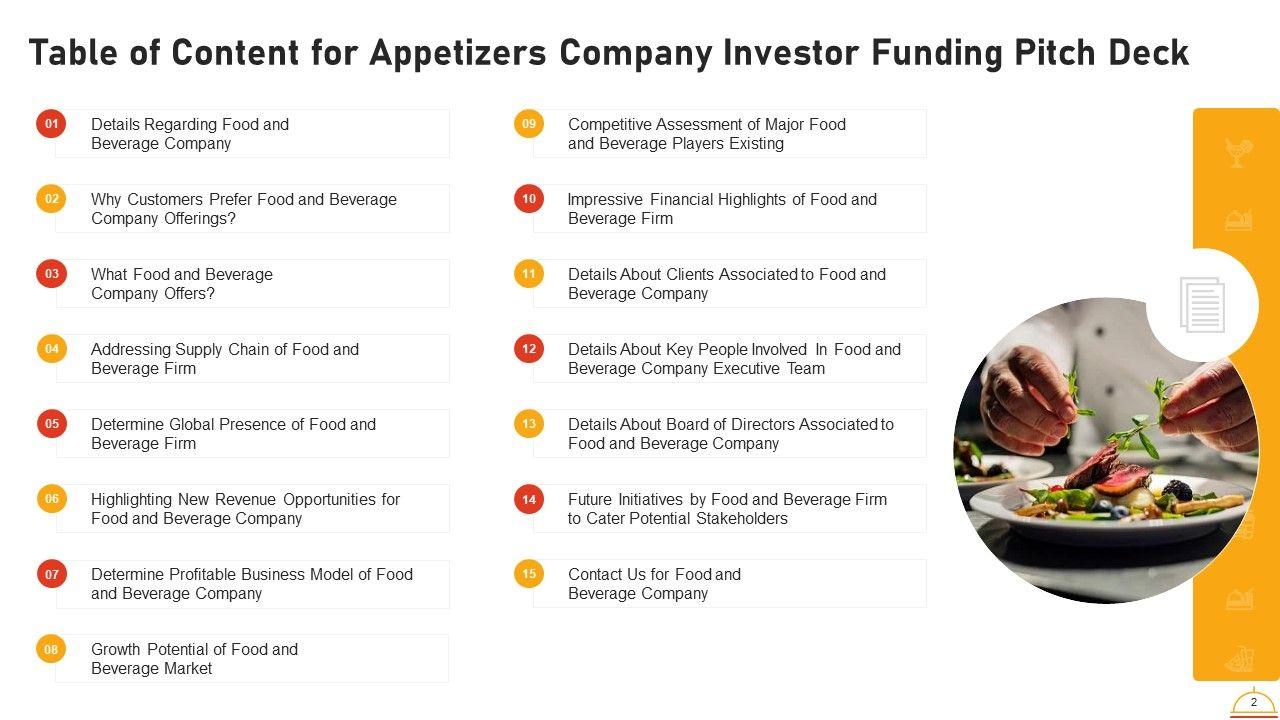 Table of Content for Appetizers Company Investor Funding Pitch Deck

01 Details Regarding Food and Beverage Company

02 Why Customers Prefer Food and Beverage Company Offerings?

03 What Food and Beverage Company Offers?

04 Addressing Supply Chain of Food and Beverage Firm

05 Determine Global Presence of Food and Beverage Firm

06 Highlighting New Revenue Opportunities for Food and Beverage Company

07 Determine Profitable Business Model of Food and Beverage Company

08 Growth Potential of Food and Beverage Market

09 Competitive Assessment of Major Food and Beverage Players Existing

10 Impressive Financial Highlights of Food and Beverage Firm

11 Details About Clients Associated to Food and Beverage Company

12 Details About Key People Involved In Food and Beverage Company Executive Team

13 Details About Board of Directors Associated to Food and Beverage Company

14 Future Initiatives by Food and Beverage Firm to Cater Potential Stakeholders

15 Contact Us for Food and Beverage Company

2